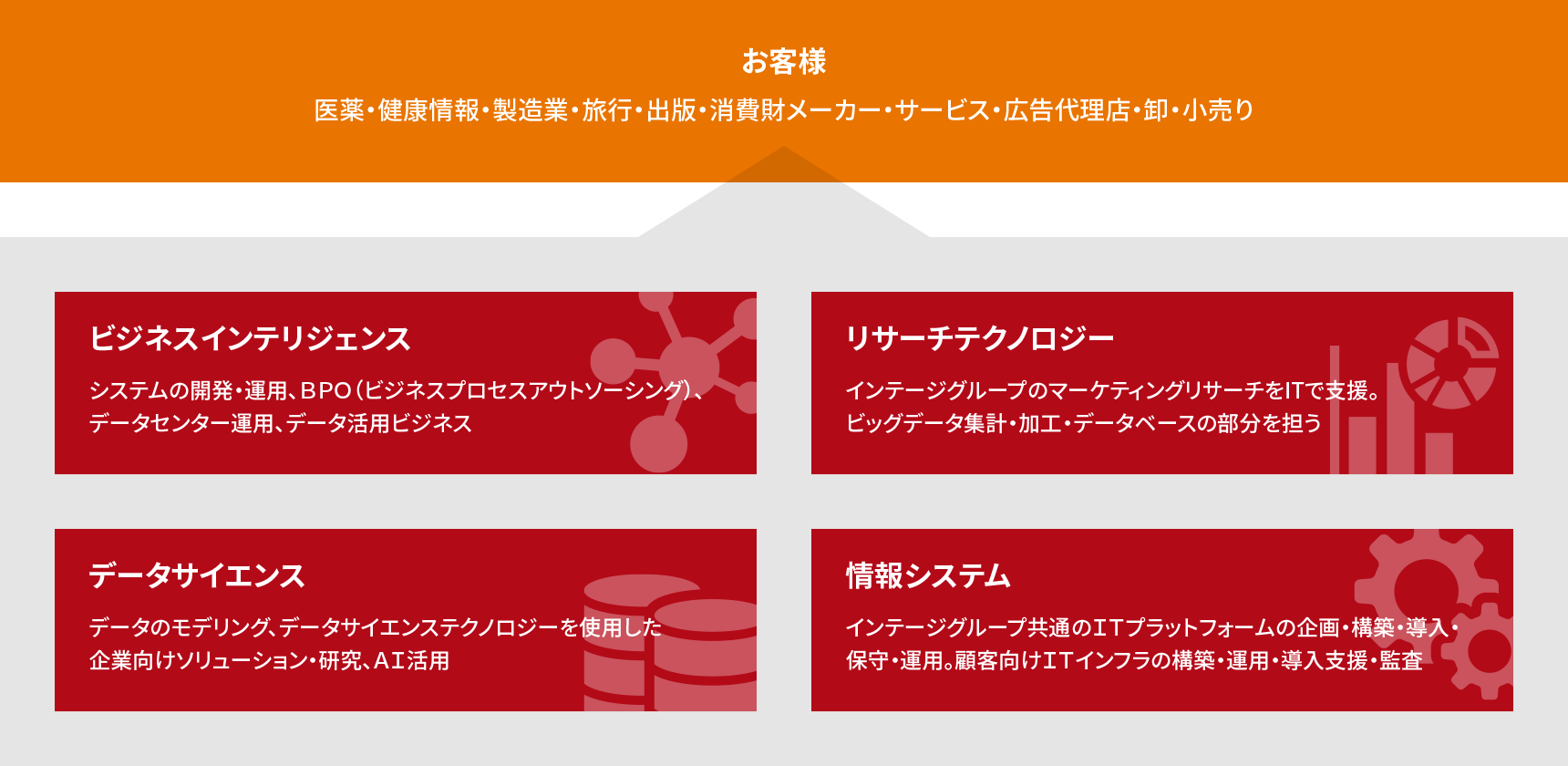 お客様

医薬・健康情報・製造業・旅行・出版・消費財メーカー・サービス・広告代理店・卸・小売り

ビジネスインテリジェンス

システムの開発・運用、BPO（ビジネスプロセスアウトソーシング）、データセンター運用、データ活用ビジネス

リサーチテクノロジー

インテージグループのマーケティングリサーチをITで支援。ビッグデータ集計・加工・データベースの部分を担う

データサイエンス

データのモデリング、データサイエンステクノロジーを使用した企業向けソリューション・研究、AI活用

情報システム

インテージグループ共通のITプラットフォームの企画・構築・導入・保守・運用。顧客向けITインフラの構築・運用・導入支援・監査